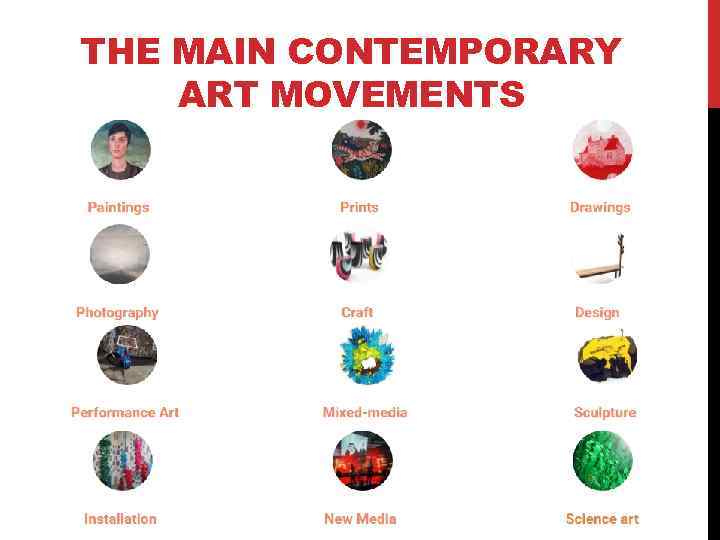 THE MAIN CONTEMPORARY ART MOVEMENTS

Paintings

Prints

Drawings

Photography

Craft

Design

Performance Art

Mixed-media

Sculpture

Installation

New Media

Science art